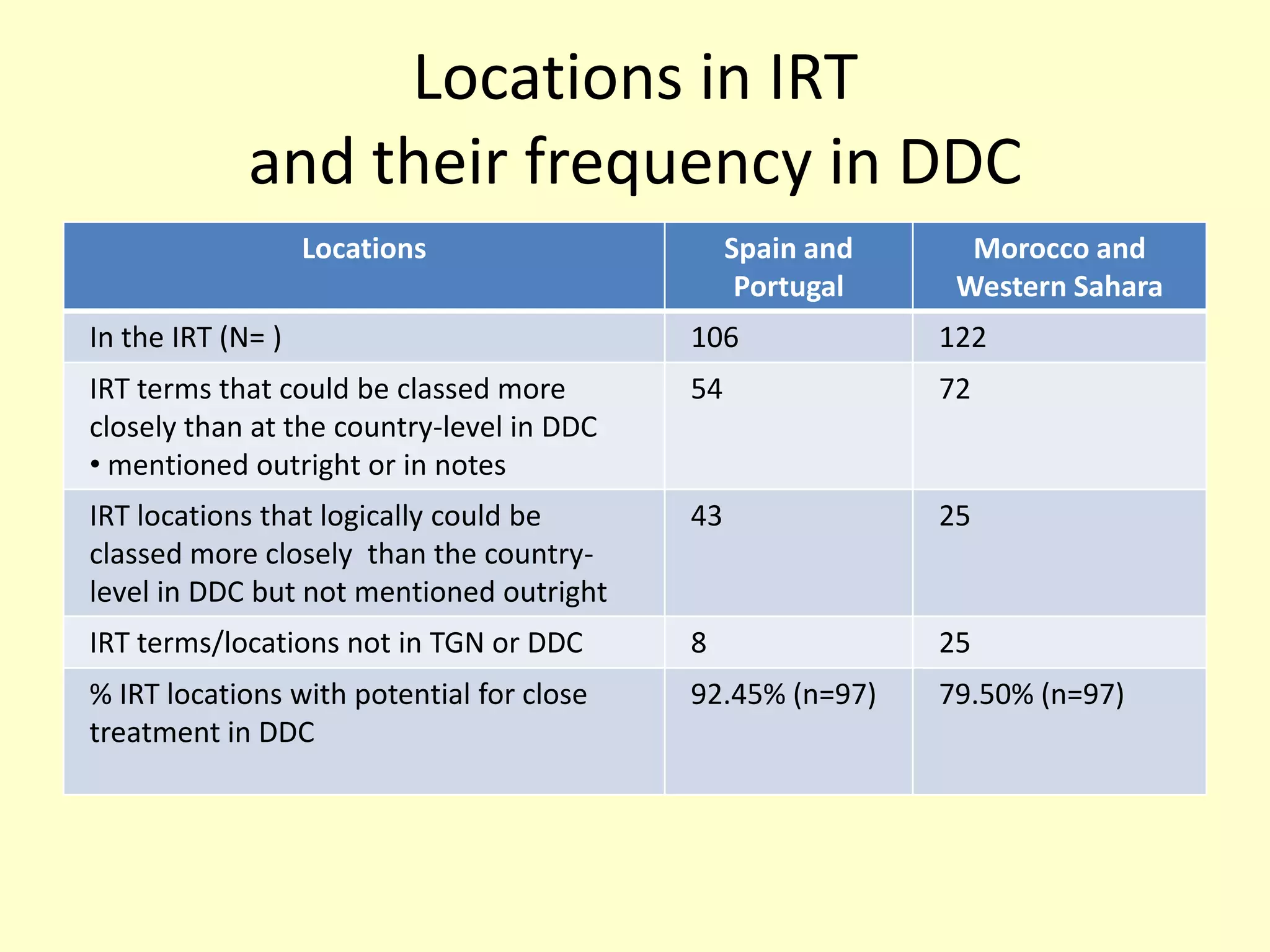 Locations in IRT
and their frequency in DDC

| Locations | Spain and Portugal | Morocco and Western Sahara |
|---|---|---|
| In the IRT (N= ) | 106 | 122 |
| IRT terms that could be classed more closely than at the country-level in DDC • mentioned outright or in notes | 54 | 72 |
| IRT locations that logically could be classed more closely than the country-level in DDC but not mentioned outright | 43 | 25 |
| IRT terms/locations not in TGN or DDC | 8 | 25 |
| % IRT locations with potential for close treatment in DDC | 92.45% (n=97) | 79.50% (n=97) |